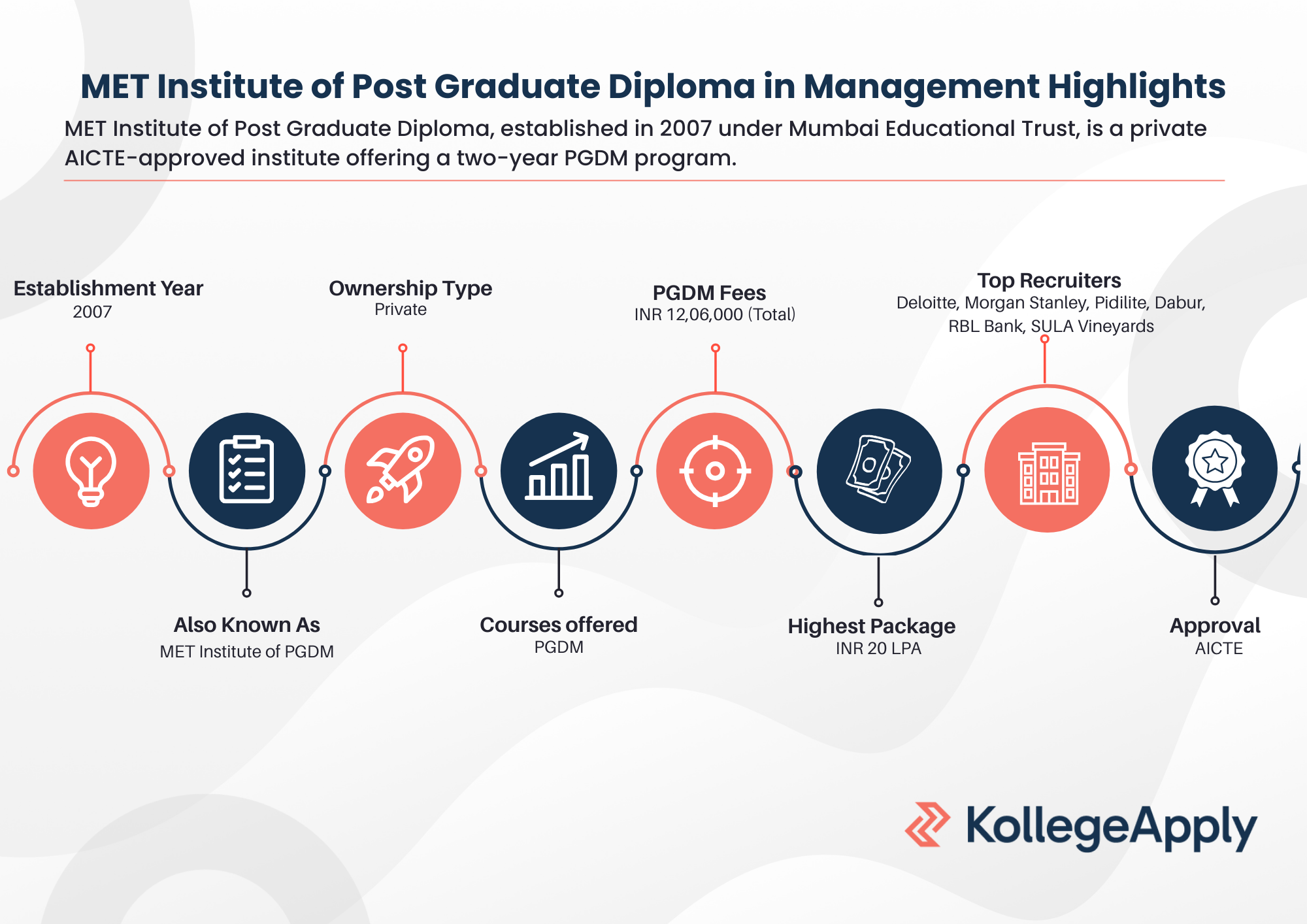 MET Institute of Post Graduate Diploma in Management Highlights

MET Institute of Post Graduate Diploma, established in 2007 under Mumbai Educational Trust, is a private AICTE-approved institute offering a two-year PGDM program.

Establishment Year
2007

Ownership Type
Private

PGDM Fees
INR 12,06,000 (Total)

Top Recruiters
Deloitte, Morgan Stanley, Pidilite, Dabur, RBL Bank, SULA Vineyards

Also Known As
MET Institute of PGDM

Courses offered
PGDM

Highest Package
INR 20 LPA

Approval
AICTE

KollegeApply